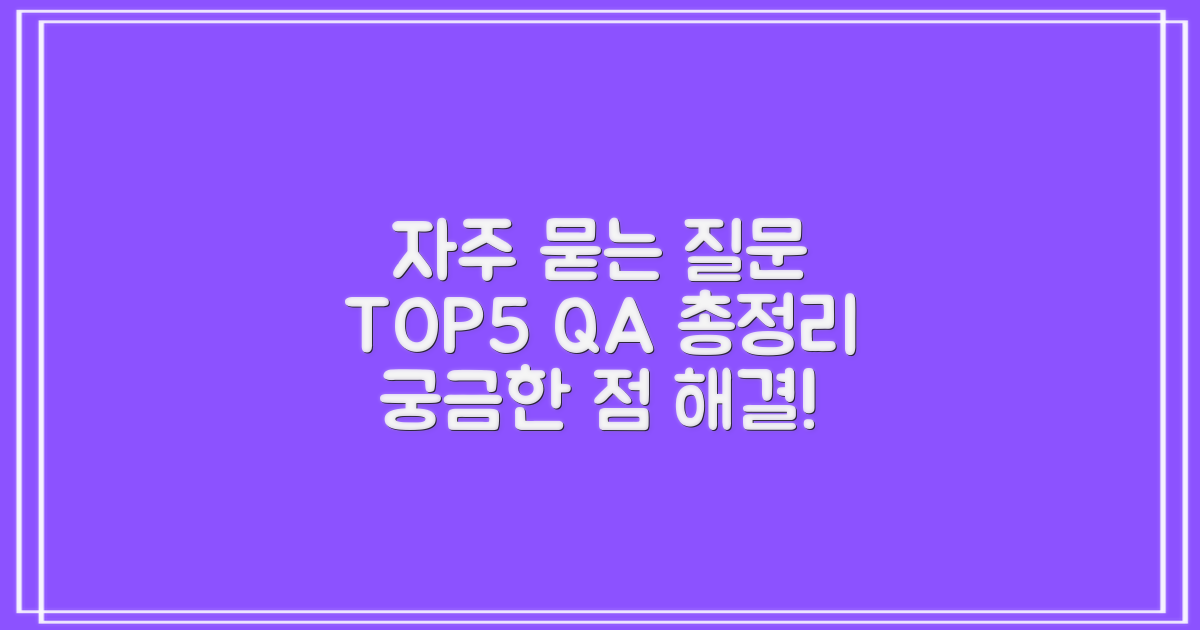 자주 묻는 질문
TOP5 QA 총정리
궁금한 점 해결!